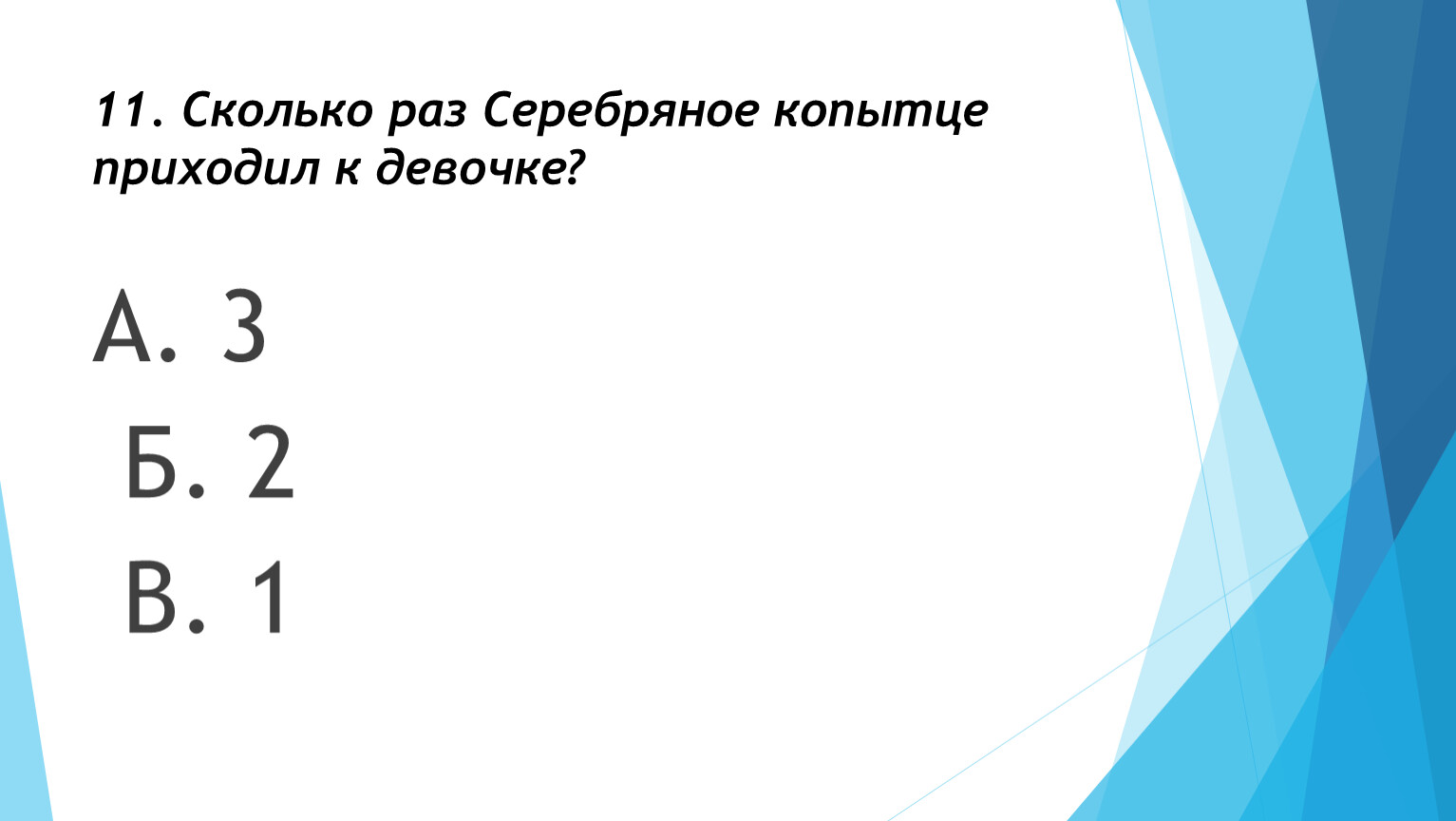 11. Сколько раз Серебряное копытце приходил к девочке?

А. 3
Б. 2
В. 1